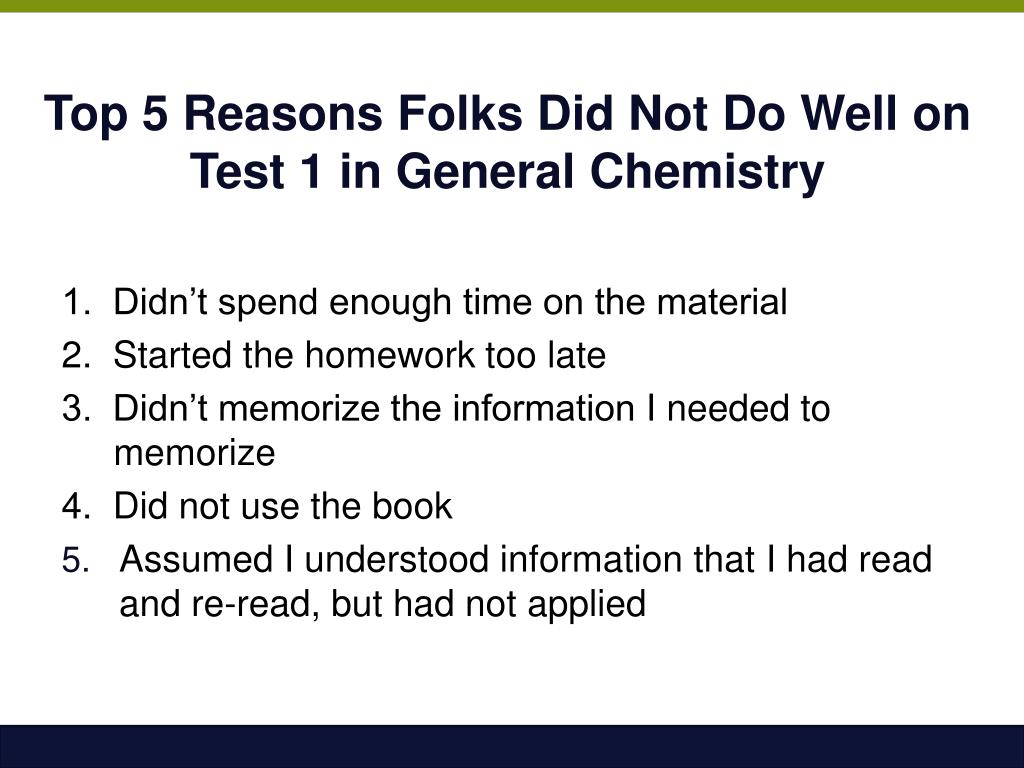 Top 5 Reasons Folks Did Not Do Well on Test 1 in General Chemistry

1. Didn’t spend enough time on the material
2. Started the homework too late
3. Didn’t memorize the information I needed to memorize
4. Did not use the book
5. Assumed I understood information that I had read and re-read, but had not applied